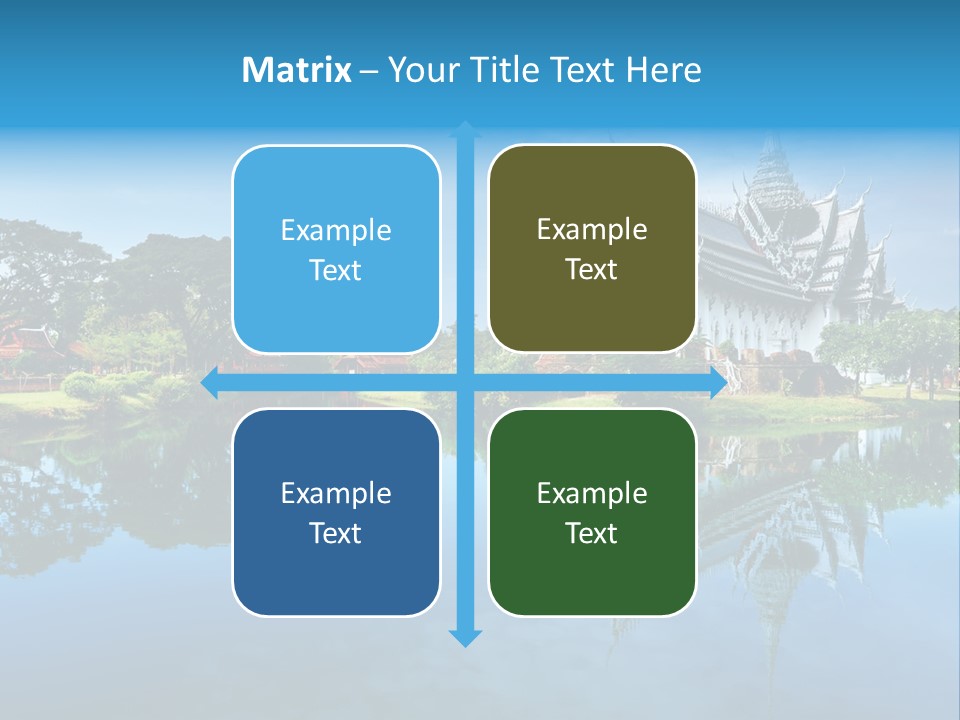 Matrix – Your Title Text Here

Example Text

Example Text

Example Text

Example Text